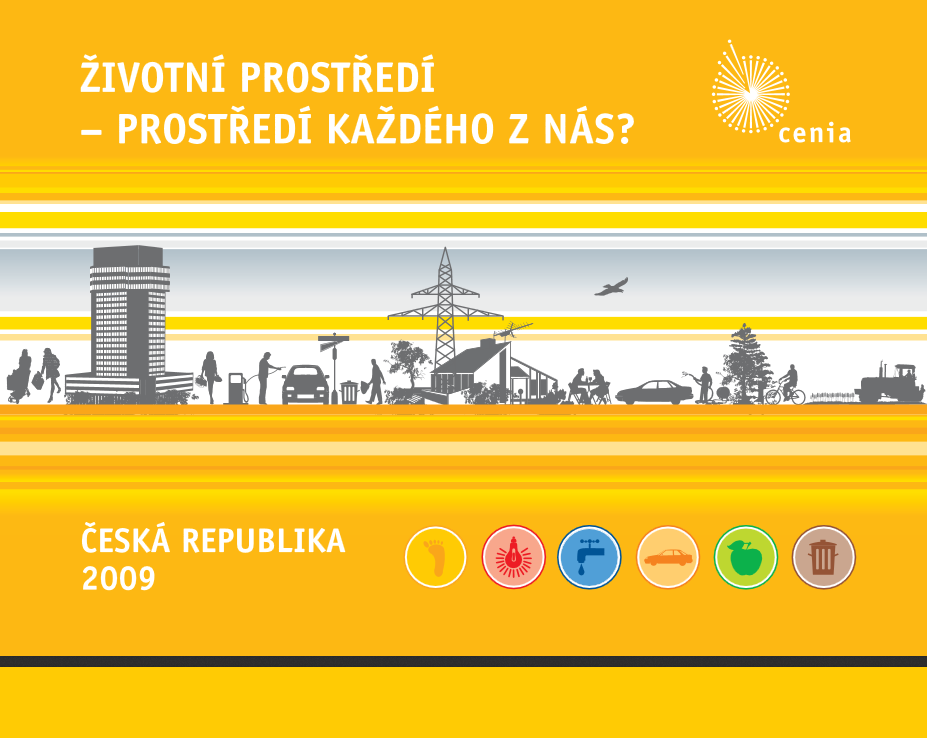 ŽIVOTNÍ PROSTŘEDÍ
– PROSTŘEDÍ KAŽDÉHO Z NÁS?

cenia

ČESKÁ REPUBLIKA
2009